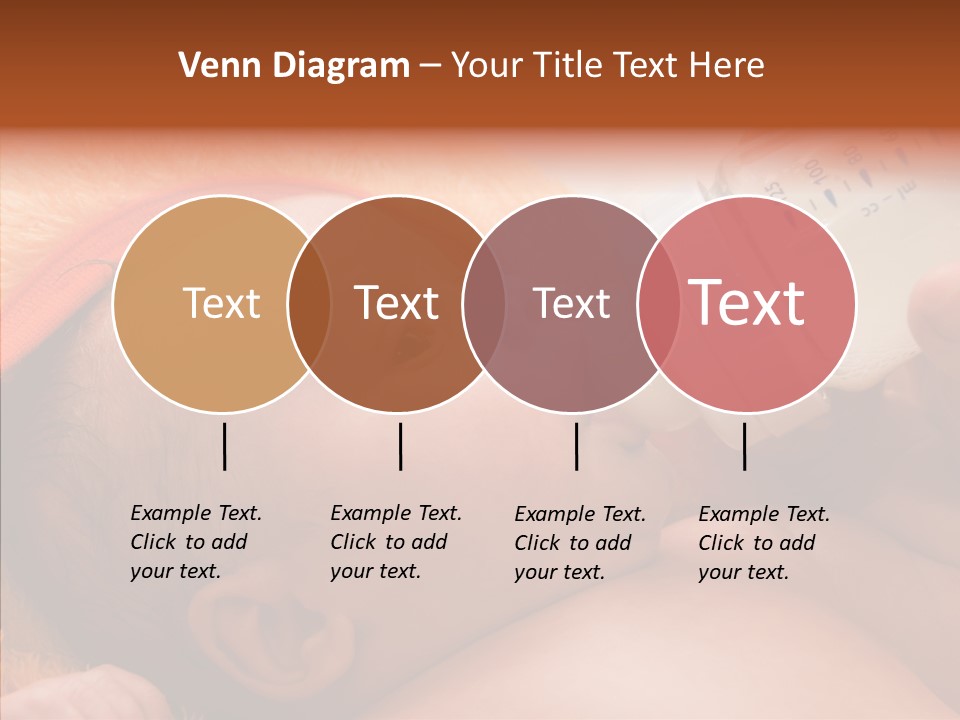 Venn Diagram – Your Title Text Here

Text

Text

Text

Text

Example Text. Click to add your text.

Example Text. Click to add your text.

Example Text. Click to add your text.

Example Text. Click to add your text.